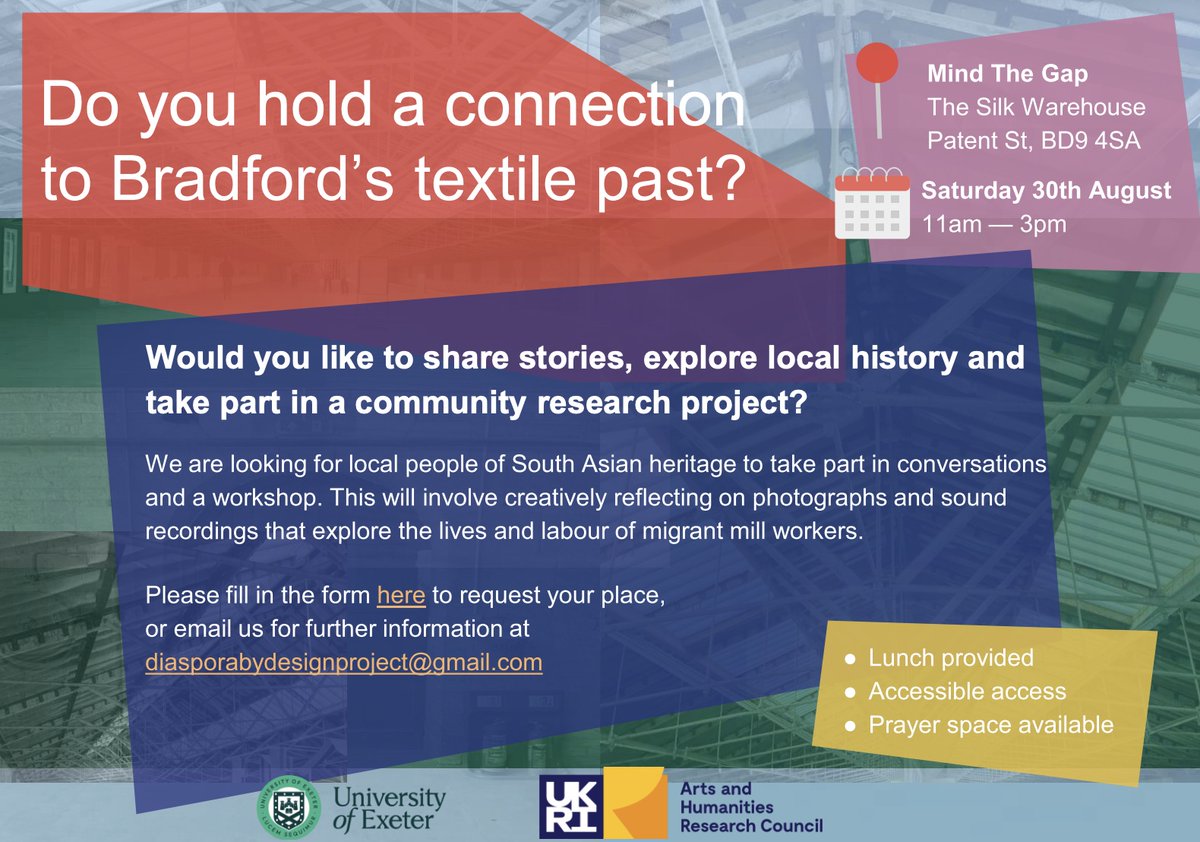 Do you hold a connection to Bradford's textile past?

Mind The Gap
The Silk Warehouse
Patent St, BD9 4SA

Saturday 30th August
11am — 3pm

Would you like to share stories, explore local history and take part in a community research project?

We are looking for local people of South Asian heritage to take part in conversations and a workshop. This will involve creatively reflecting on photographs and sound recordings that explore the lives and labour of migrant mill workers.

Please fill in the form here to request your place, or email us for further information at diasporabydesignproject@gmail.com

● Lunch provided
● Accessible access
● Prayer space available

UNIVERSITY OF EXETER LUCEM SEQUIMUR
University of Exeter

UKRI
Arts and Humanities Research Council